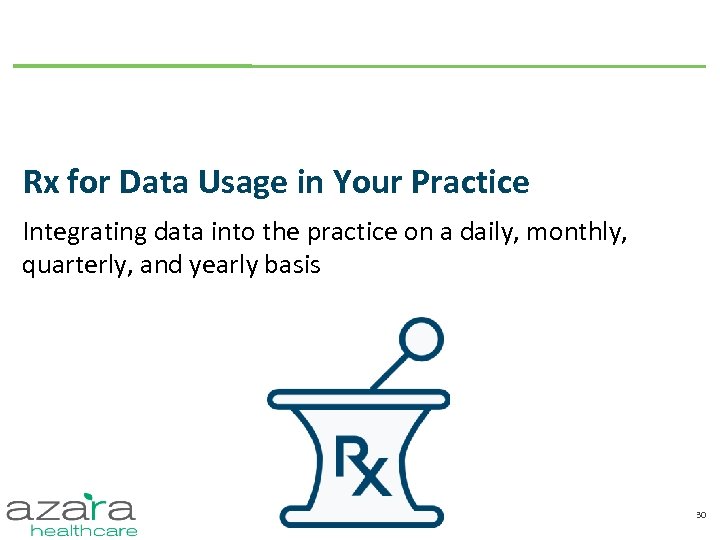 Rx for Data Usage in Your Practice

Integrating data into the practice on a daily, monthly, quarterly, and yearly basis

Rx

azara healthcare

30